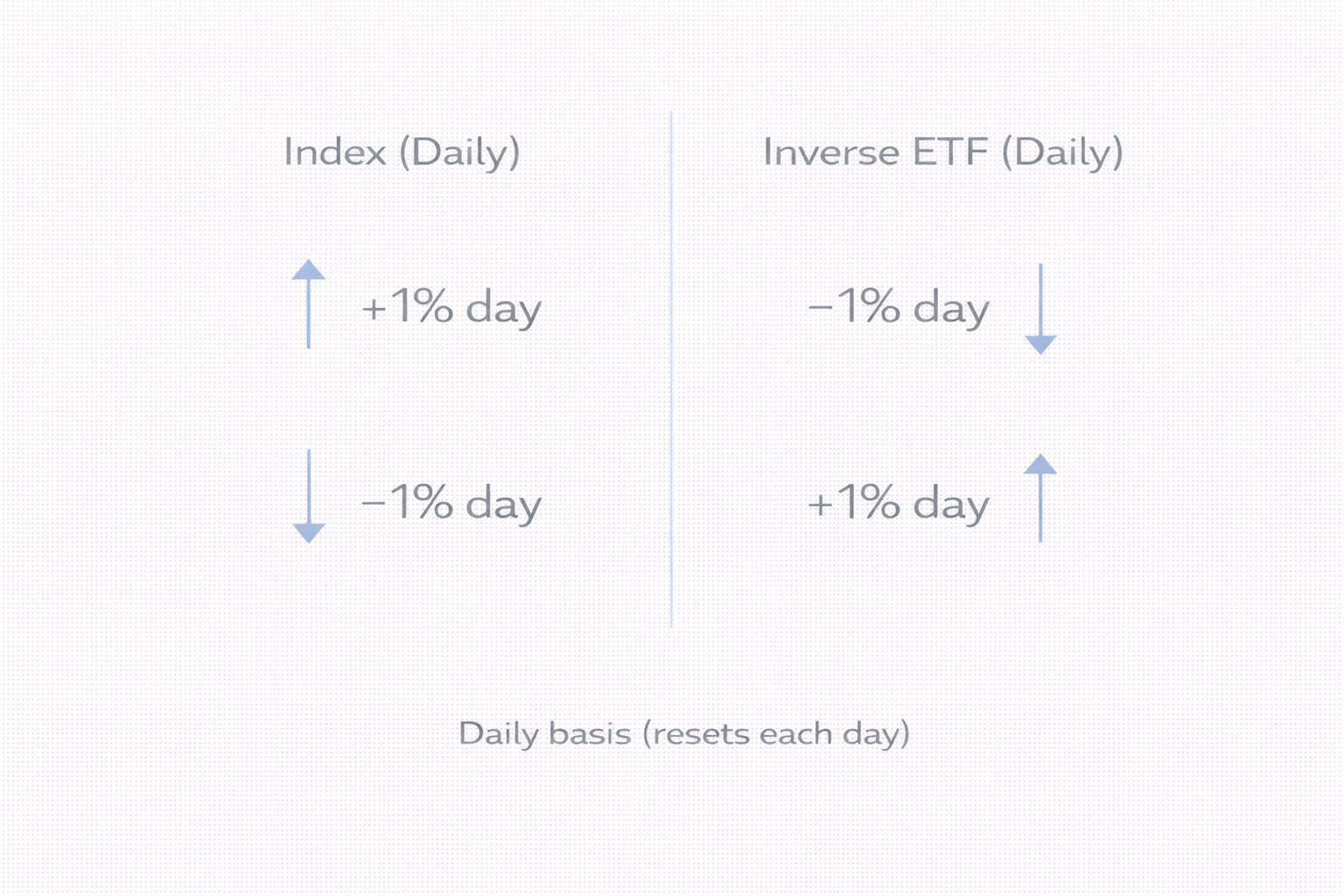 Index (Daily)

+1% day

−1% day

Inverse ETF (Daily)

−1% day

+1% day

Daily basis (resets each day)